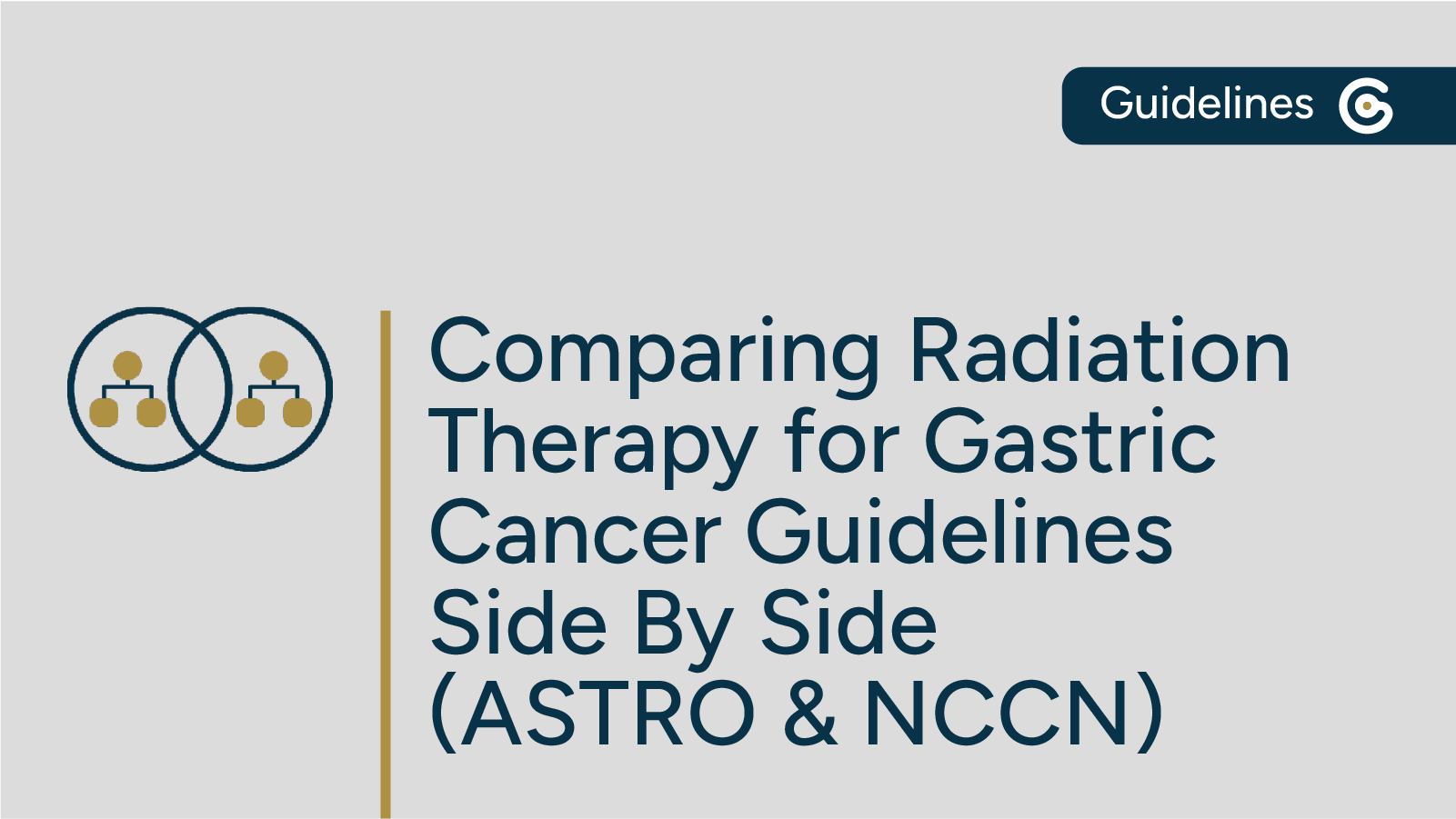 Guidelines

Comparing Radiation Therapy for Gastric Cancer Guidelines Side By Side (ASTRO & NCCN)